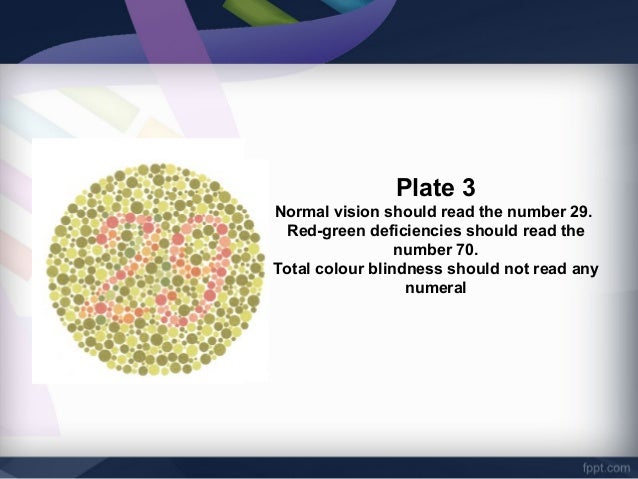 29

Plate 3
Normal vision should read the number 29.
Red-green deficiencies should read the number 70.
Total colour blindness should not read any numeral

fppt.com